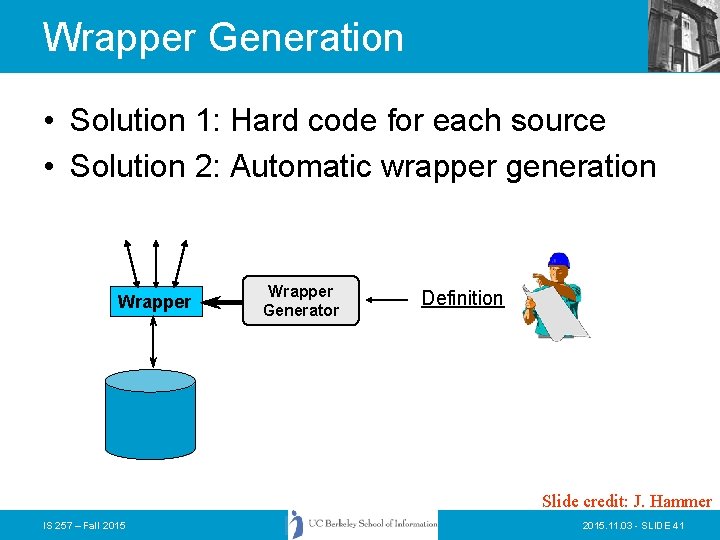 Wrapper Generation

• Solution 1: Hard code for each source
• Solution 2: Automatic wrapper generation

Wrapper

Wrapper Generator

Definition

Slide credit: J. Hammer

IS 257 – Fall 2015

UC Berkeley School of Information

2015.11.03 - SLIDE 41